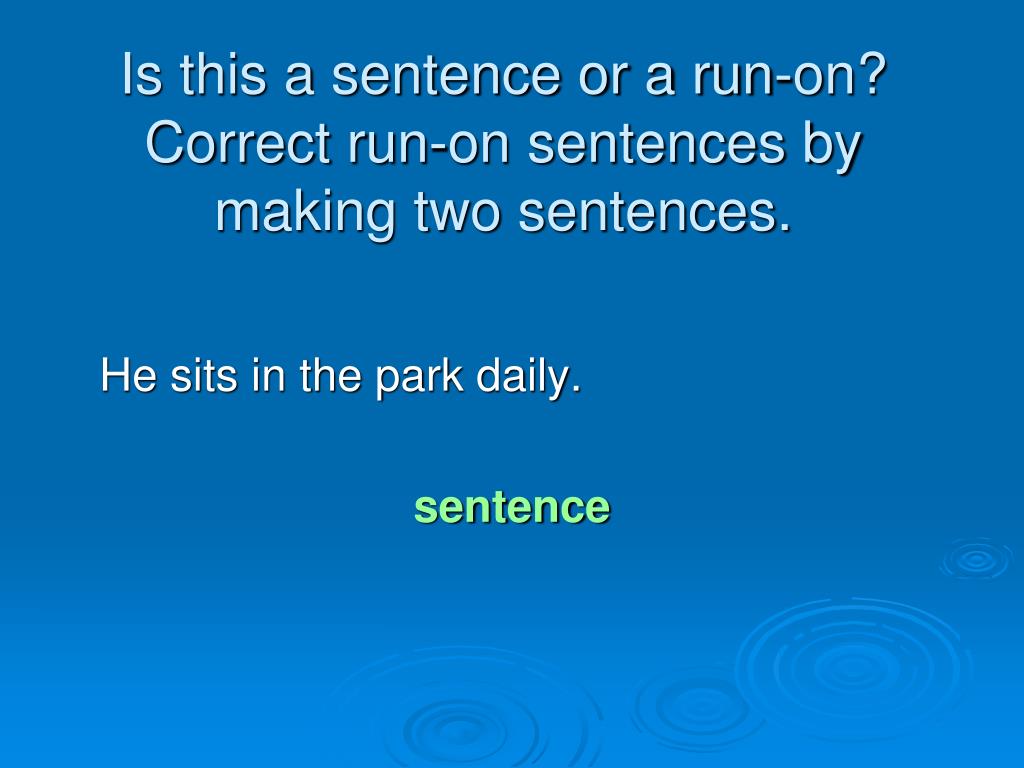 Is this a sentence or a run-on? Correct run-on sentences by making two sentences.

He sits in the park daily.

sentence